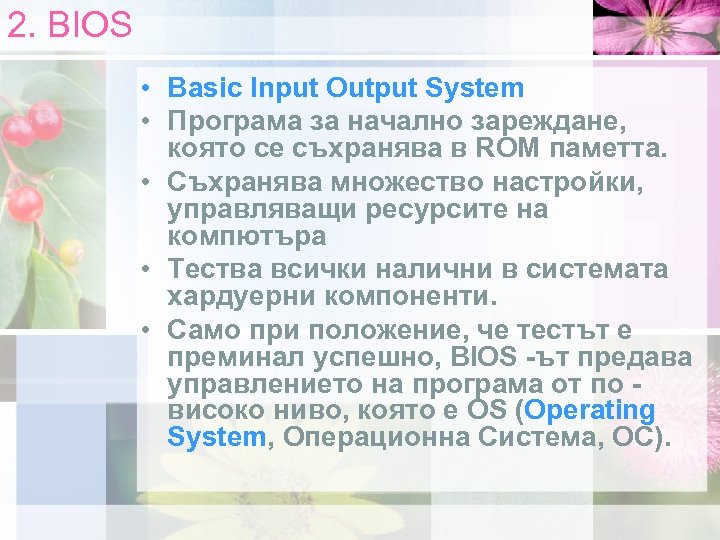 2. BIOS

• Basic Input Output System
• Програма за начално зареждане, която се съхранява в ROM паметта.
• Съхранява множество настройки, управляващи ресурсите на компютъра
• Тества всички налични в системата хардуерни компоненти.
• Само при положение, че тестът е преминал успешно, BIOS -ът предава управлението на програма от по - високо ниво, която е OS (Operating System, Операционна Система, ОС).